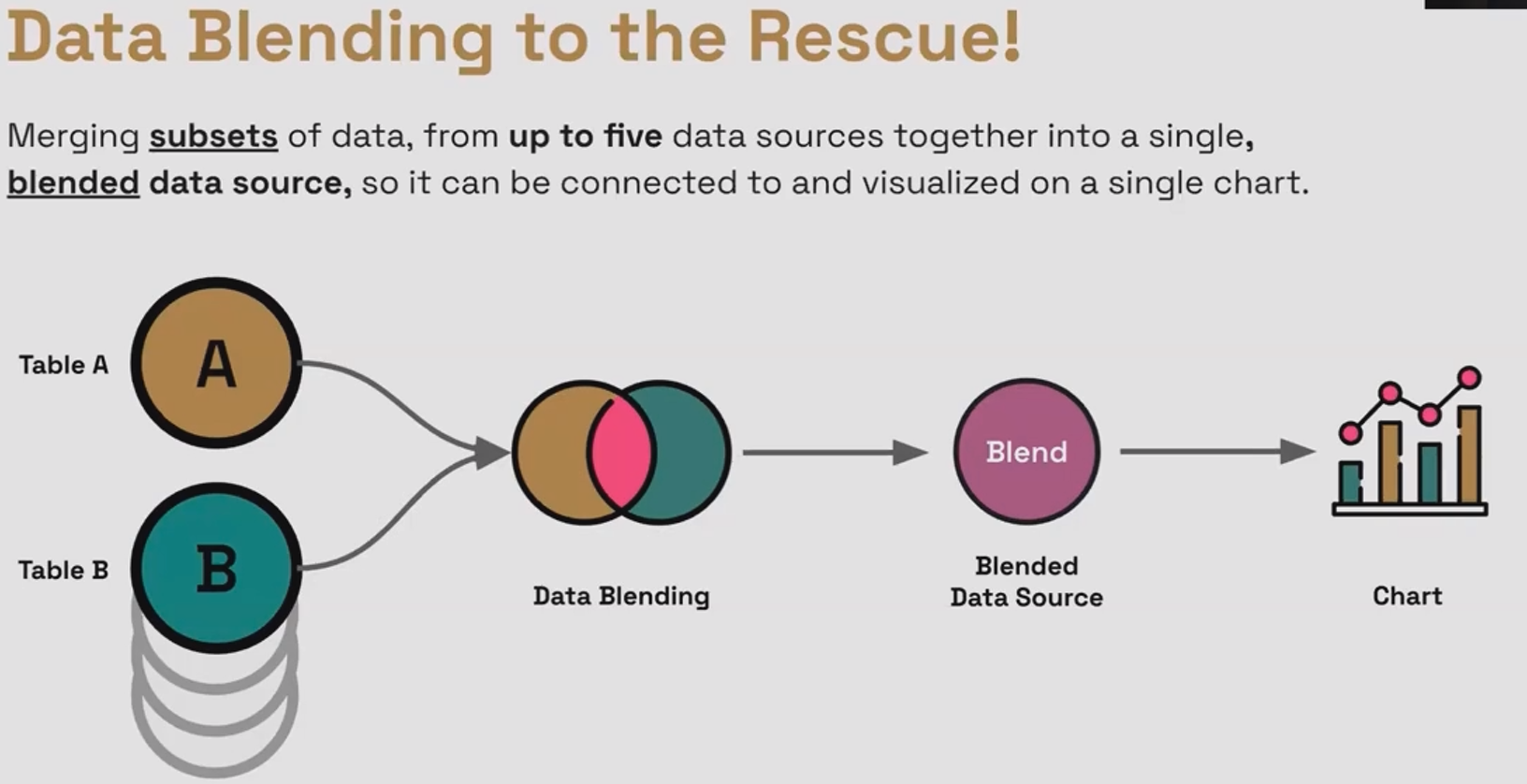 Data Blending to the Rescue!

Merging subsets of data, from up to five data sources together into a single, blended data source, so it can be connected to and visualized on a single chart.

Table A
A

Table B
B

Data Blending

Blend

Blended Data Source

Chart